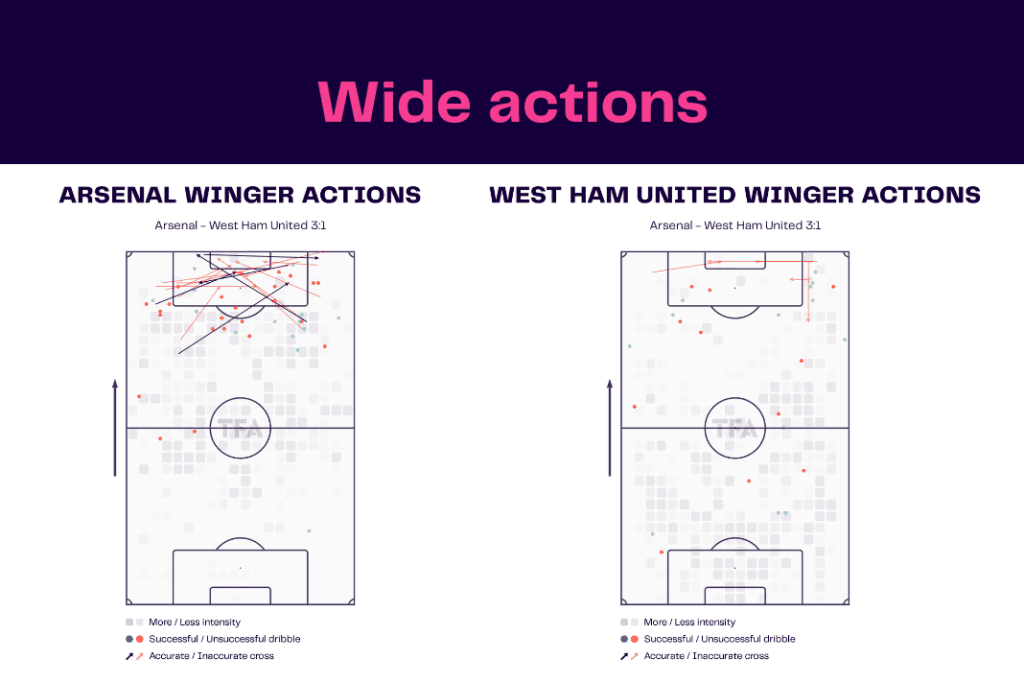 Wide actions

ARSENAL WINGER ACTIONS

Arsenal - West Ham United 3:1

TFA

More / Less intensity
Successful / Unsuccessful dribble
Accurate / Inaccurate cross

WEST HAM UNITED WINGER ACTIONS

Arsenal - West Ham United 3:1

TFA

More / Less intensity
Successful / Unsuccessful dribble
Accurate / Inaccurate cross